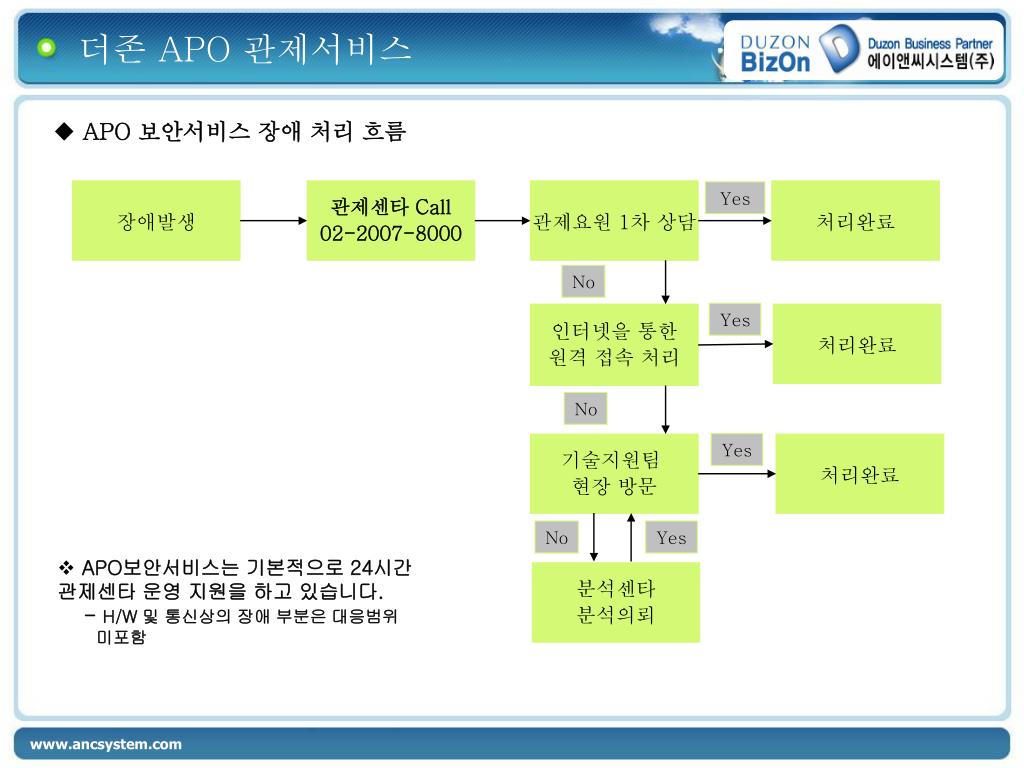 더존 APO 관제서비스

DUZON BizOn Duzon Business Partner 에이앤씨시스템(주)

◆ APO 보안서비스 장애 처리 흐름

장애발생

관제센타 Call 02-2007-8000

관제요원 1차 상담

Yes

처리완료

No

인터넷을 통한 원격 접속 처리

Yes

처리완료

No

기술지원팀 현장 방문

Yes

처리완료

No

Yes

분석센타 분석의뢰

❖ APO보안서비스는 기본적으로 24시간 관제센타 운영 지원을 하고 있습니다.

– H/W 및 통신상의 장애 부분은 대응범위 미포함

www.ancsystem.com